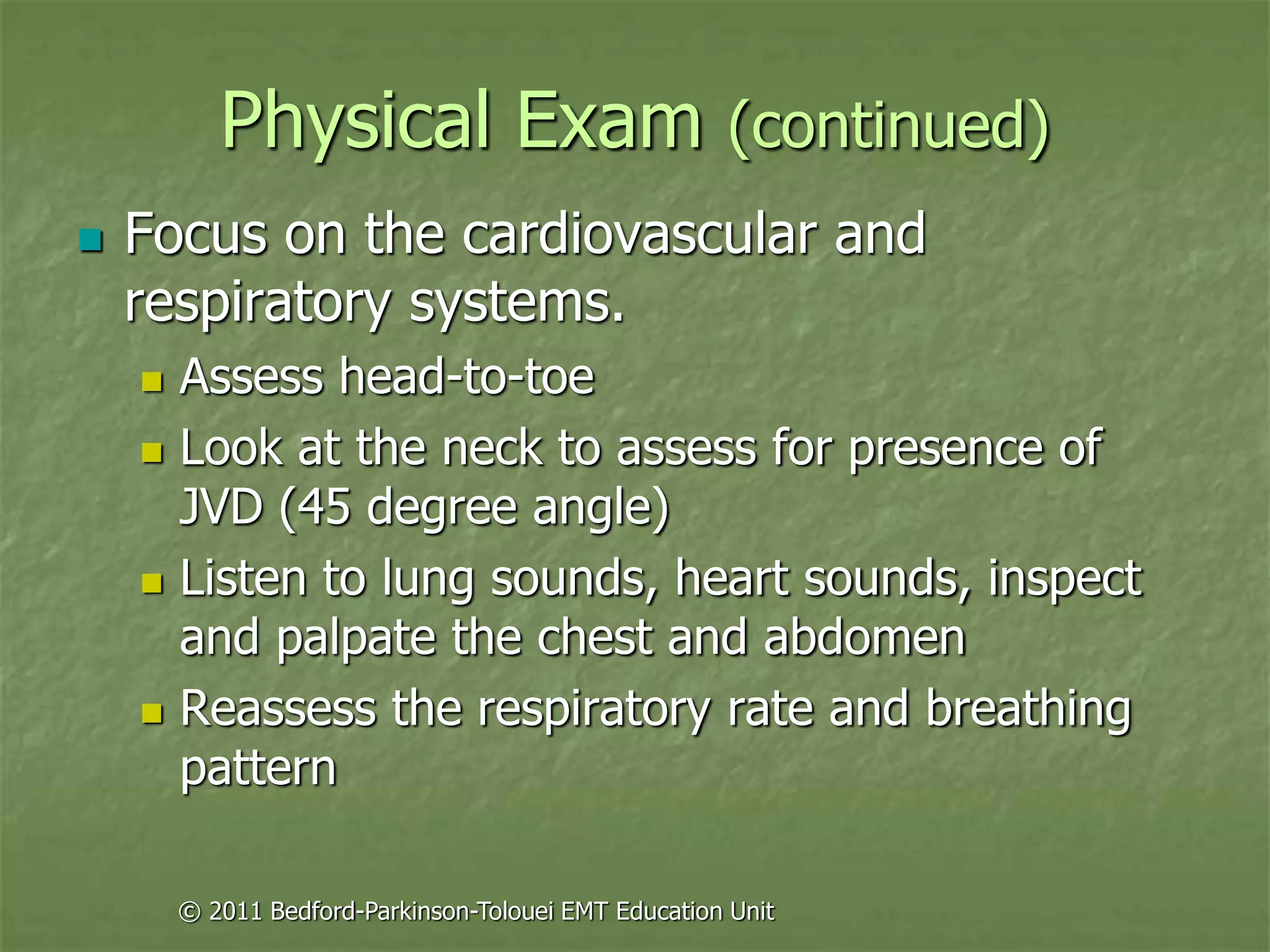 Physical Exam (continued)

- Focus on the cardiovascular and respiratory systems.
  - Assess head-to-toe
  - Look at the neck to assess for presence of JVD (45 degree angle)
  - Listen to lung sounds, heart sounds, inspect and palpate the chest and abdomen
  - Reassess the respiratory rate and breathing pattern

© 2011 Bedford-Parkinson-Tolouei EMT Education Unit